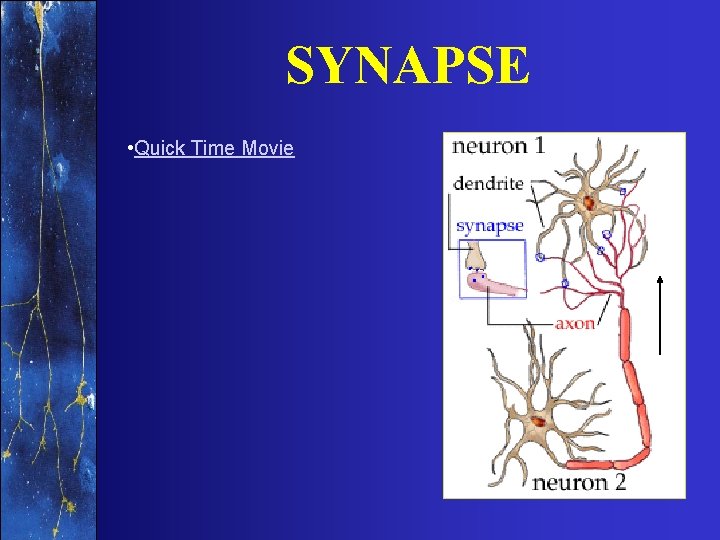 SYNAPSE

•Quick Time Movie

neuron 1
dendrite
synapse
axon
neuron 2